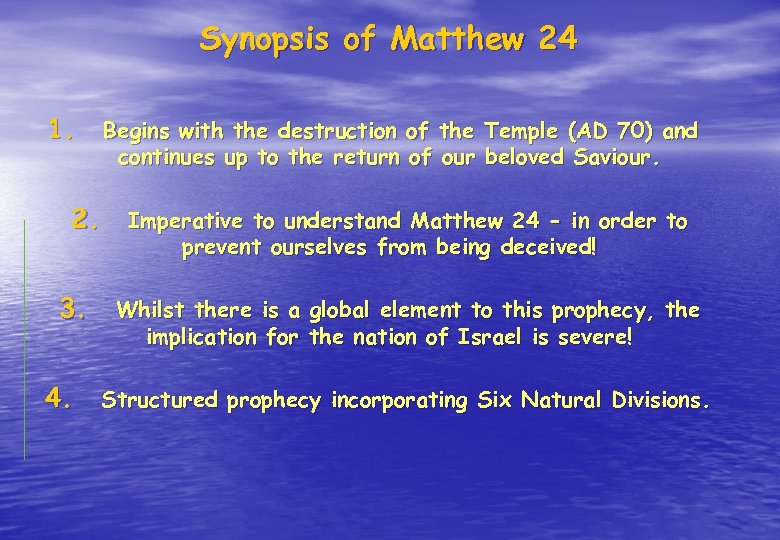 Synopsis of Matthew 24

1. Begins with the destruction of the Temple (AD 70) and continues up to the return of our beloved Saviour.

2. Imperative to understand Matthew 24 - in order to prevent ourselves from being deceived!

3. Whilst there is a global element to this prophecy, the implication for the nation of Israel is severe!

4. Structured prophecy incorporating Six Natural Divisions.